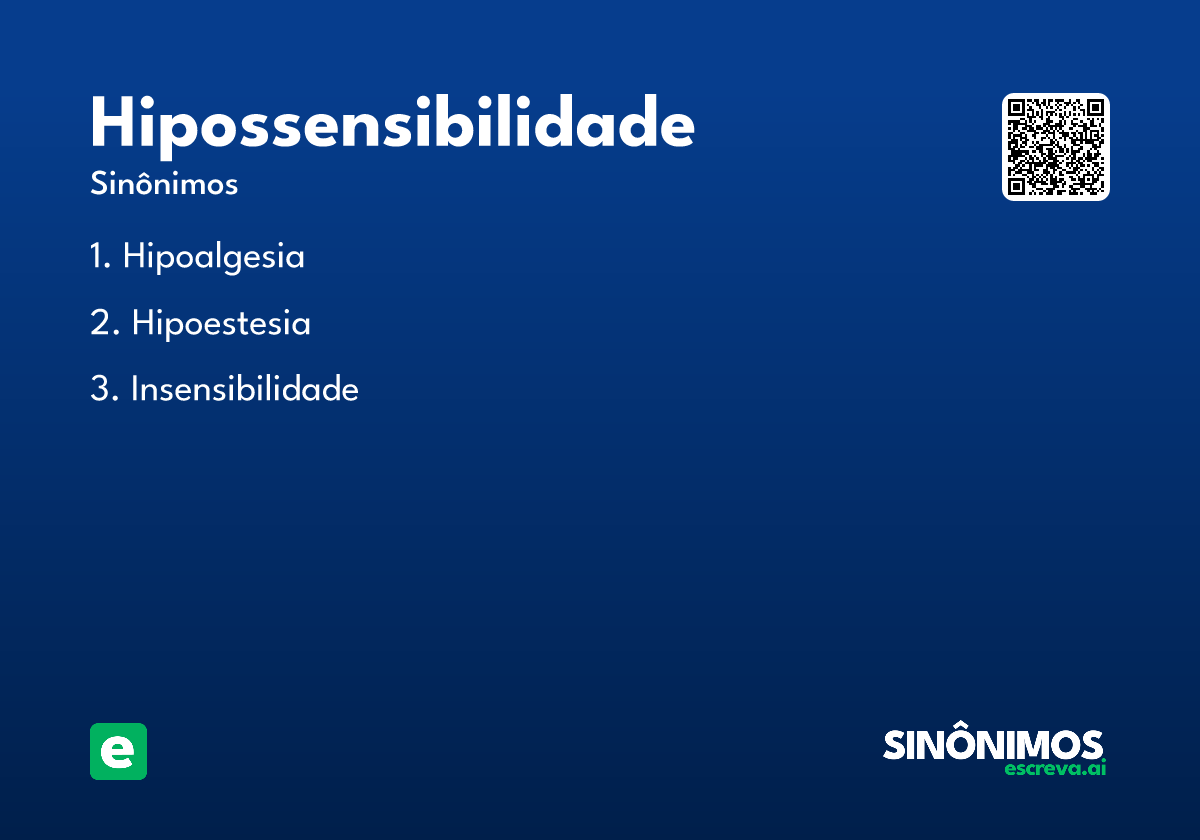 Hipossensibilidade

Sinônimos

1. Hipoalgesia

2. Hipoestesia

3. Insensibilidade

e

SINÔNIMOS
escreva.ai